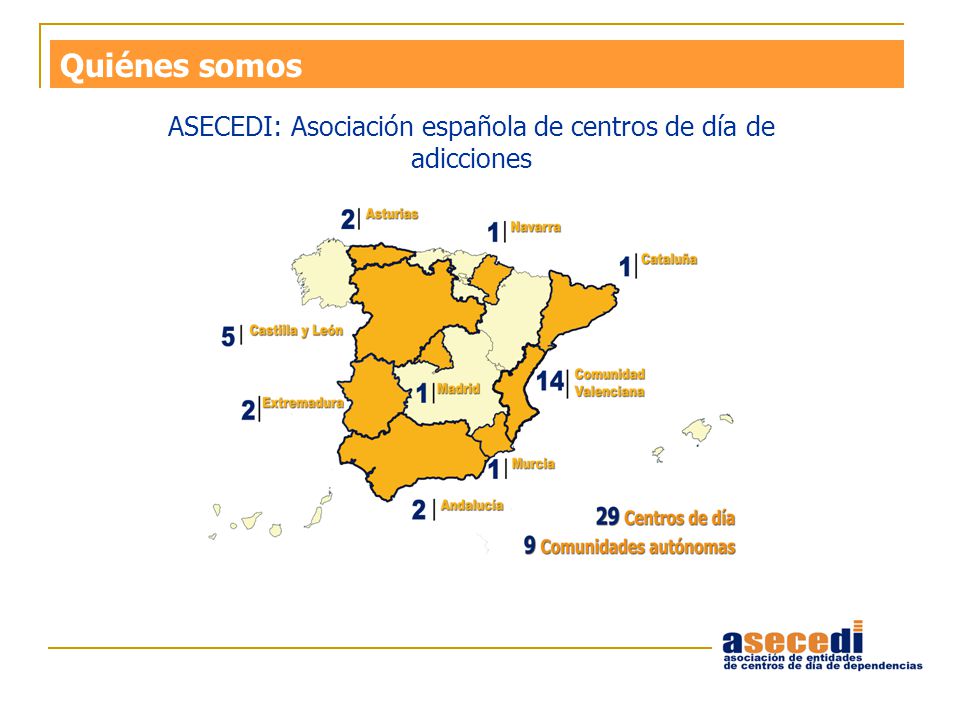 Quiénes somos

ASECEDI: Asociación española de centros de día de adicciones

2 Asturias

1 Navarra

1 Cataluña

5 Castilla y León

1 Madrid

14 Comunidad Valenciana

2 Extremadura

1 Murcia

2 Andalucía

29 Centros de día

9 Comunidades autónomas

asecedi
asociación de entidades de centros de día de dependencias